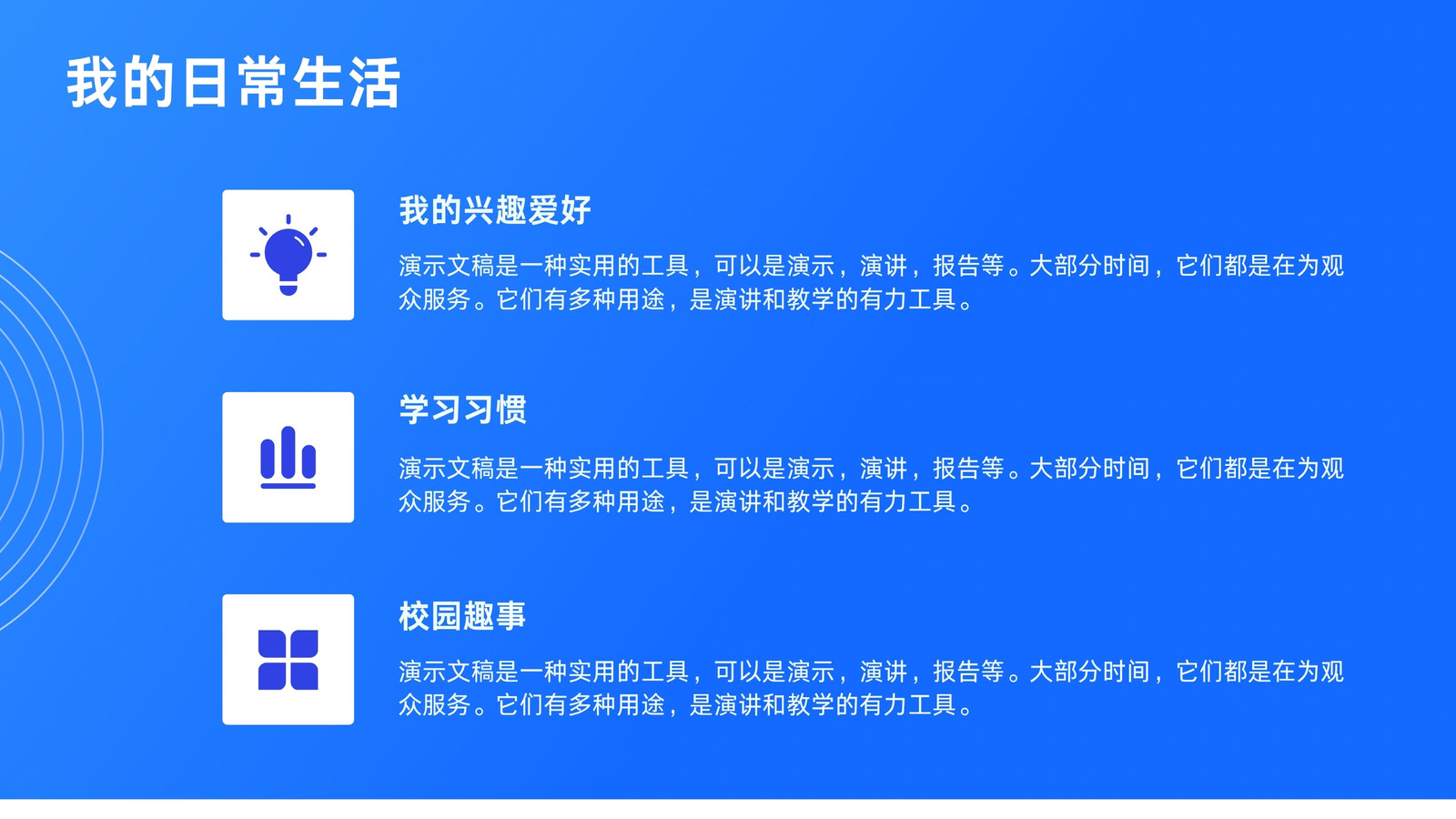 我的日常生活

我的兴趣爱好

演示文稿是一种实用的工具，可以是演示，演讲，报告等。大部分时间，它们都是在为观众服务。它们有多种用途，是演讲和教学的有力工具。

学习习惯

演示文稿是一种实用的工具，可以是演示，演讲，报告等。大部分时间，它们都是在为观众服务。它们有多种用途，是演讲和教学的有力工具。

校园趣事

演示文稿是一种实用的工具，可以是演示，演讲，报告等。大部分时间，它们都是在为观众服务。它们有多种用途，是演讲和教学的有力工具。